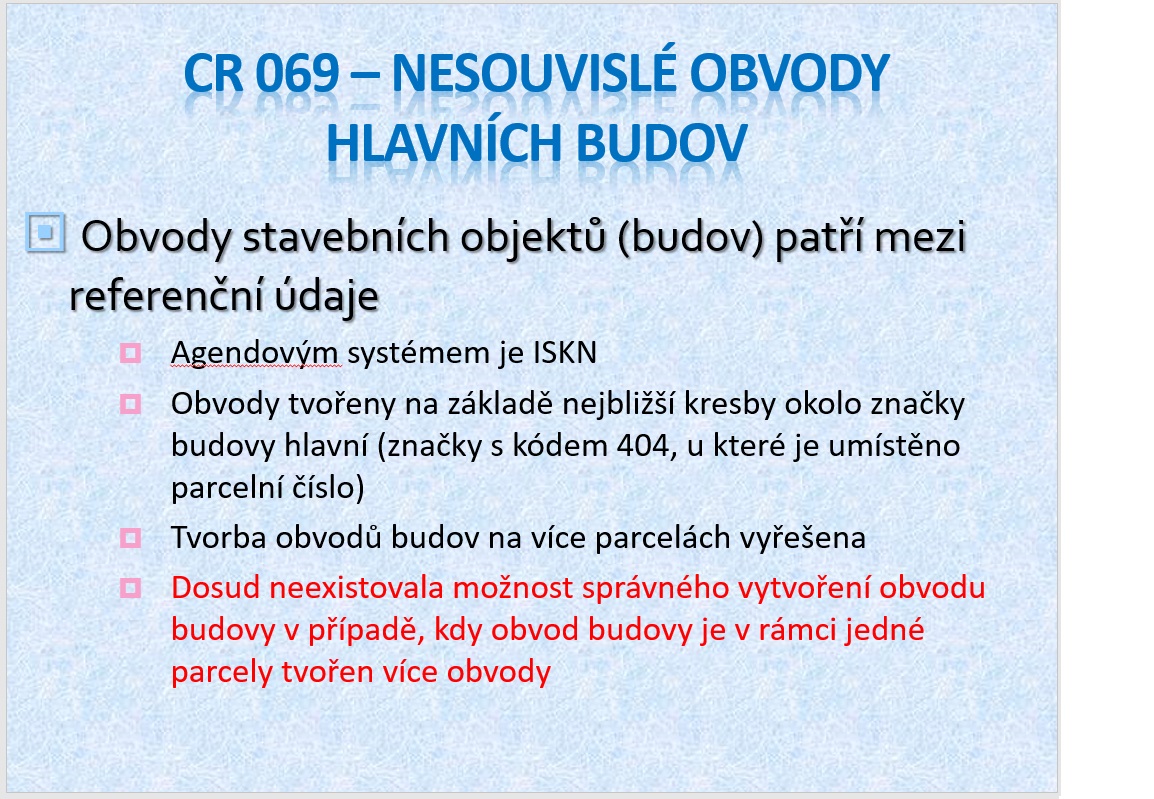 CR 069 – NESOUVISLÉ OBVODY HLAVNÍCH BUDOV

Obvody stavebních objektů (budov) patří mezi referenční údaje

Agendovým systémem je ISKN

Obvody tvořeny na základě nejbližší kresby okolo značky budovy hlavní (značky s kódem 404, u které je umístěno parcelní číslo)

Tvorba obvodů budov na více parcelách vyřešena

Dosud neexistovala možnost správného vytvoření obvodu budovy v případě, kdy obvod budovy je v rámci jedné parcely tvořen více obvody